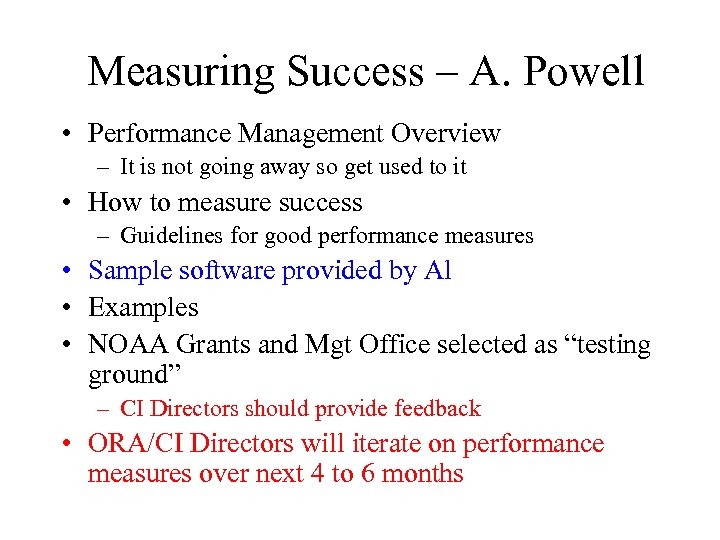 Measuring Success – A. Powell

• Performance Management Overview
– It is not going away so get used to it
• How to measure success
– Guidelines for good performance measures
• Sample software provided by Al
• Examples
• NOAA Grants and Mgt Office selected as “testing ground”
– CI Directors should provide feedback
• ORA/CI Directors will iterate on performance measures over next 4 to 6 months